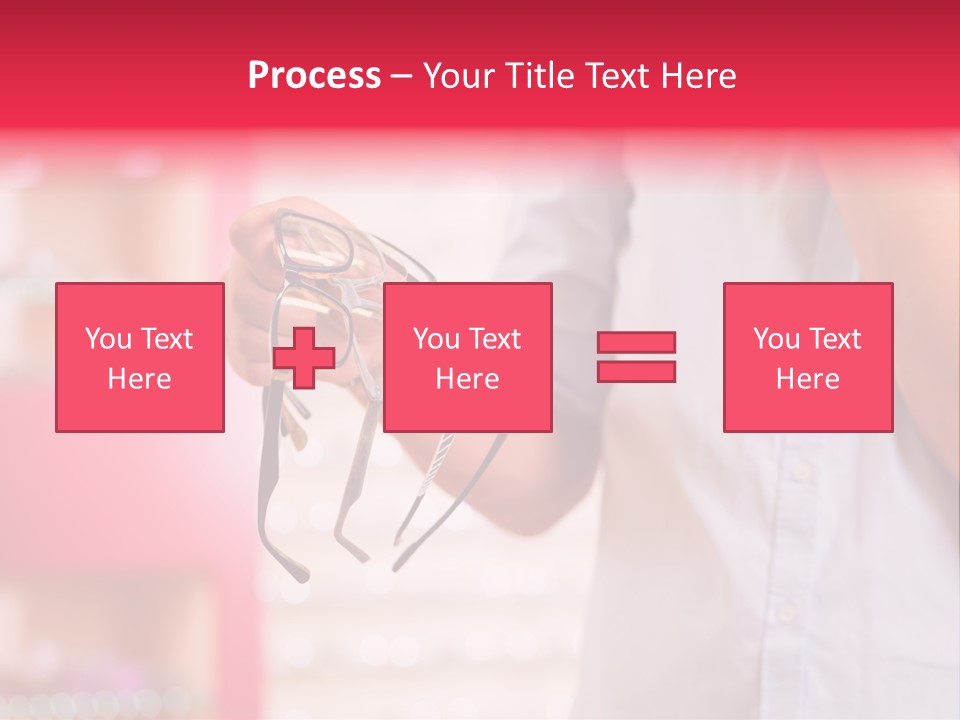 Process – Your Title Text Here

You Text Here

You Text Here

You Text Here